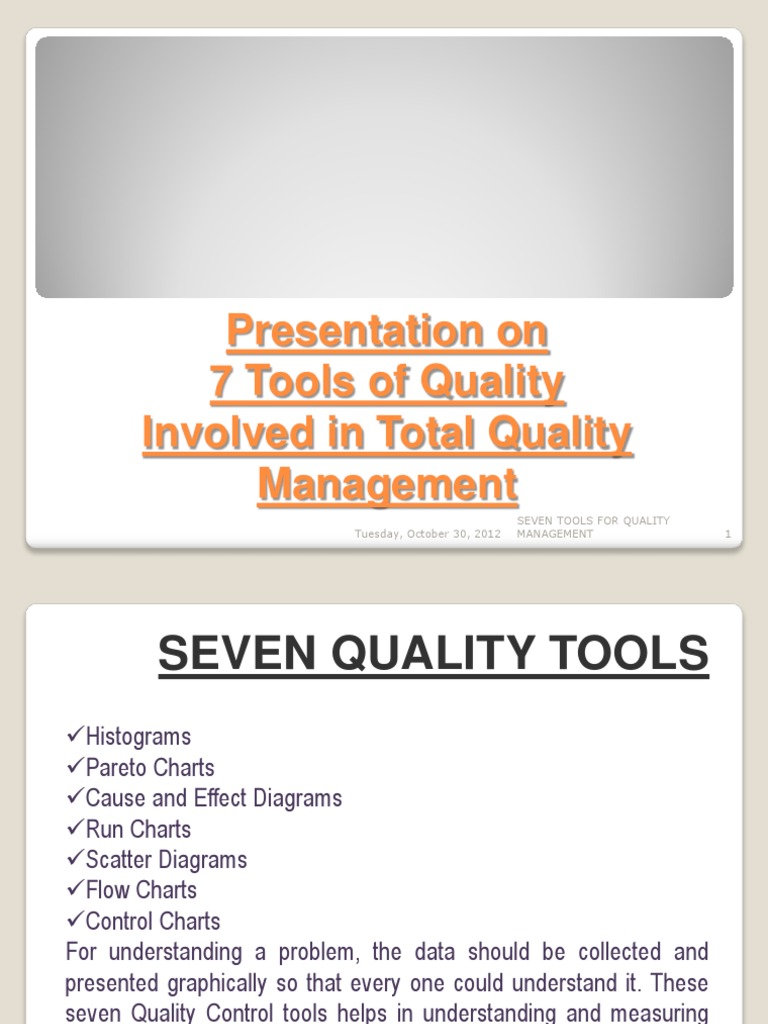 Presentation on
7 Tools of Quality
Involved in Total Quality
Management

Tuesday, October 30, 2012 SEVEN TOOLS FOR QUALITY MANAGEMENT 1

SEVEN QUALITY TOOLS

✓Histograms
✓Pareto Charts
✓Cause and Effect Diagrams
✓Run Charts
✓Scatter Diagrams
✓Flow Charts
✓Control Charts
For understanding a problem, the data should be collected and presented graphically so that every one could understand it. These seven Quality Control tools helps in understanding and measuring